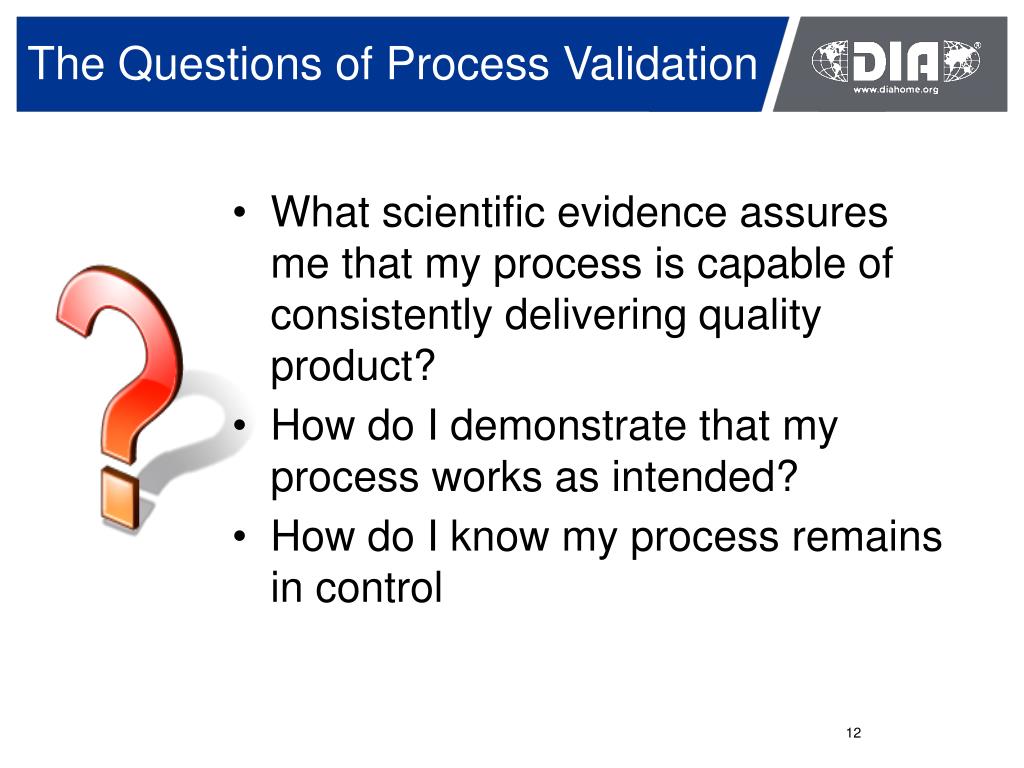 The Questions of Process Validation

DIA®
www.diahome.org

• What scientific evidence assures me that my process is capable of consistently delivering quality product?
• How do I demonstrate that my process works as intended?
• How do I know my process remains in control

12